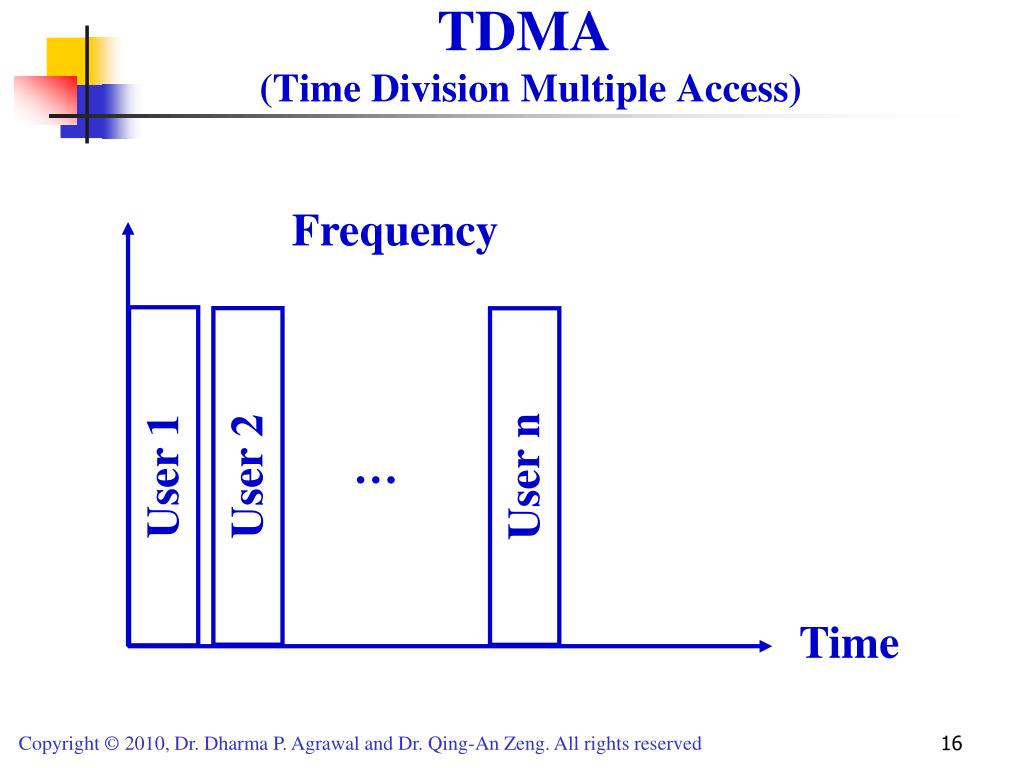 TDMA
(Time Division Multiple Access)

Frequency

User 1

User 2

…

User n

Time

Copyright © 2010, Dr. Dharma P. Agrawal and Dr. Qing-An Zeng. All rights reserved

16